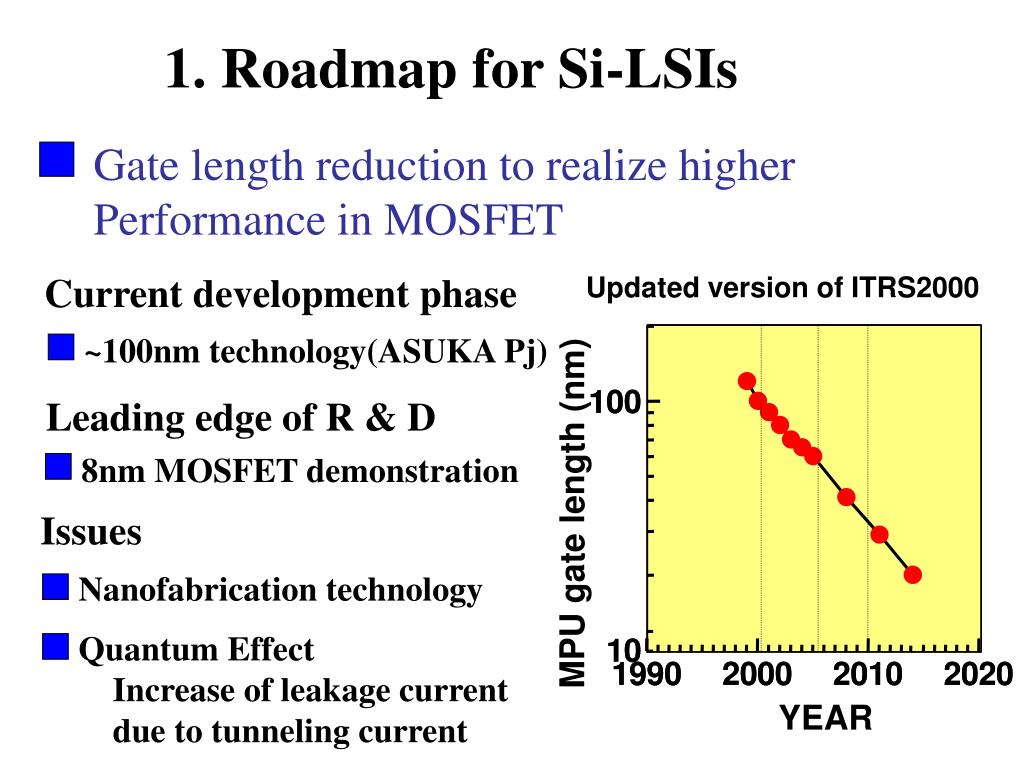 1. Roadmap for Si-LSIs

Gate length reduction to realize higher Performance in MOSFET

Current development phase

~100nm technology(ASUKA Pj)

Leading edge of R & D

8nm MOSFET demonstration

Issues

Nanofabrication technology

Quantum Effect
Increase of leakage current due to tunneling current

Updated version of ITRS2000

MPU gate length (nm)

100

10

1990
2000
2010
2020

YEAR